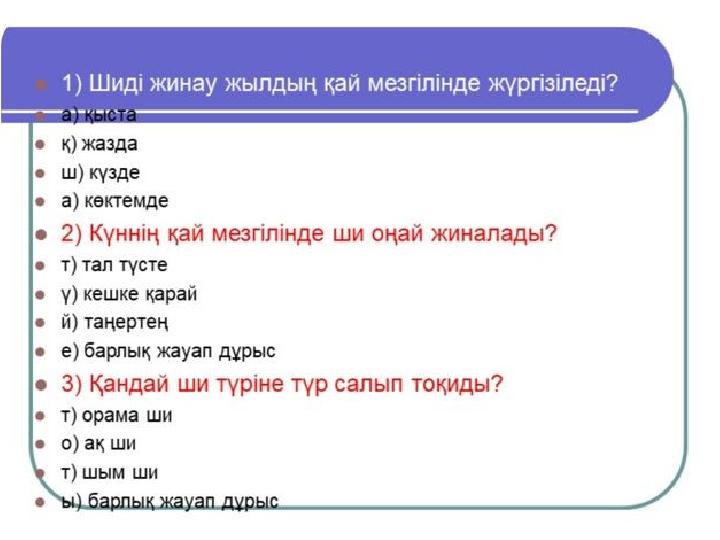 1) Шиді жинау жылдың қай мезгілінде жүргізіледі?
а) қыста
қ) жазда
ш) күзде
а) көктемде
2) Күннің қай мезгілінде ши оңай жиналады?
т) тал түсте
ү) кешке қарай
й) таңертең
е) барлық жауап дұрыс
3) Қандай ши түріне түр салып тоқиды?
т) орама ши
о) ақ ши
т) шым ши
ы) барлық жауап дұрыс